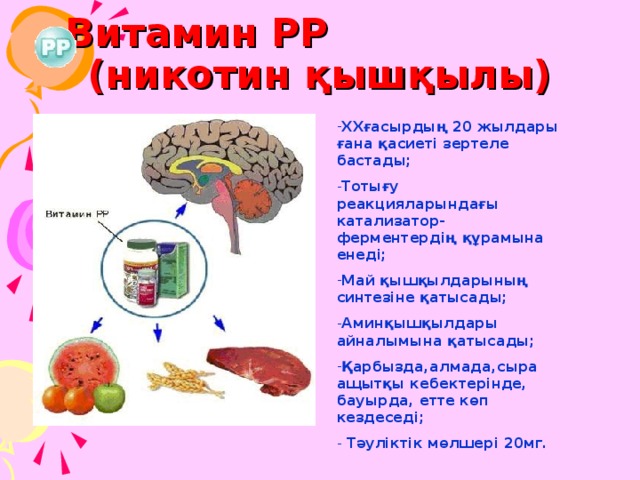 PP

Витамин РР (никотин қышқылы)

Витамин РР

-ХХғасырдың 20 жылдары ғана қасиеті зертеле бастады;

-Тотығу реакцияларындағы катализатор-ферментердің құрамына енеді;

-Май қышқылдарының синтезіне қатысады;

-Аминқышқылдары айналымына қатысады;

-Қарбызда,алмада,сыра ащытқы кебектерінде, бауырда, етте көп кездеседі;

- Тәуліктік мөлшері 20мг.